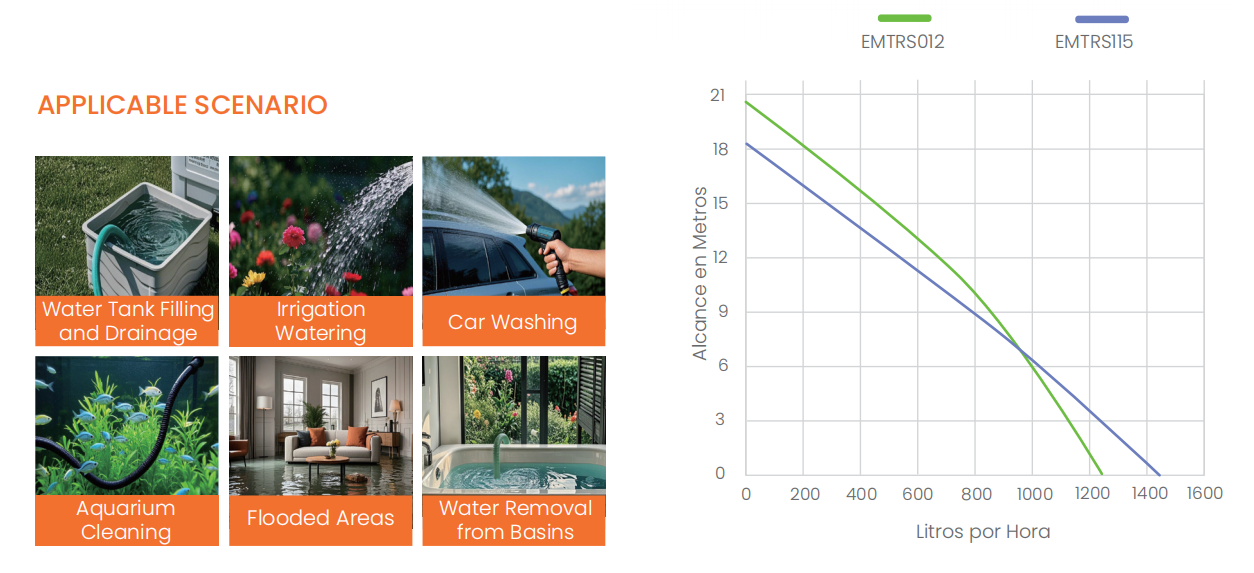 APPLICABLE SCENARIO

Water Tank Filling and Drainage

Irrigation Watering

Car Washing

Aquarium Cleaning

Flooded Areas

Water Removal from Basins

EMTRS012

EMTRS115

Alcance en Metros

21
18
15
12
9
6
3
0

0
200
400
600
800
1000
1200
1400
1600

Litros por Hora